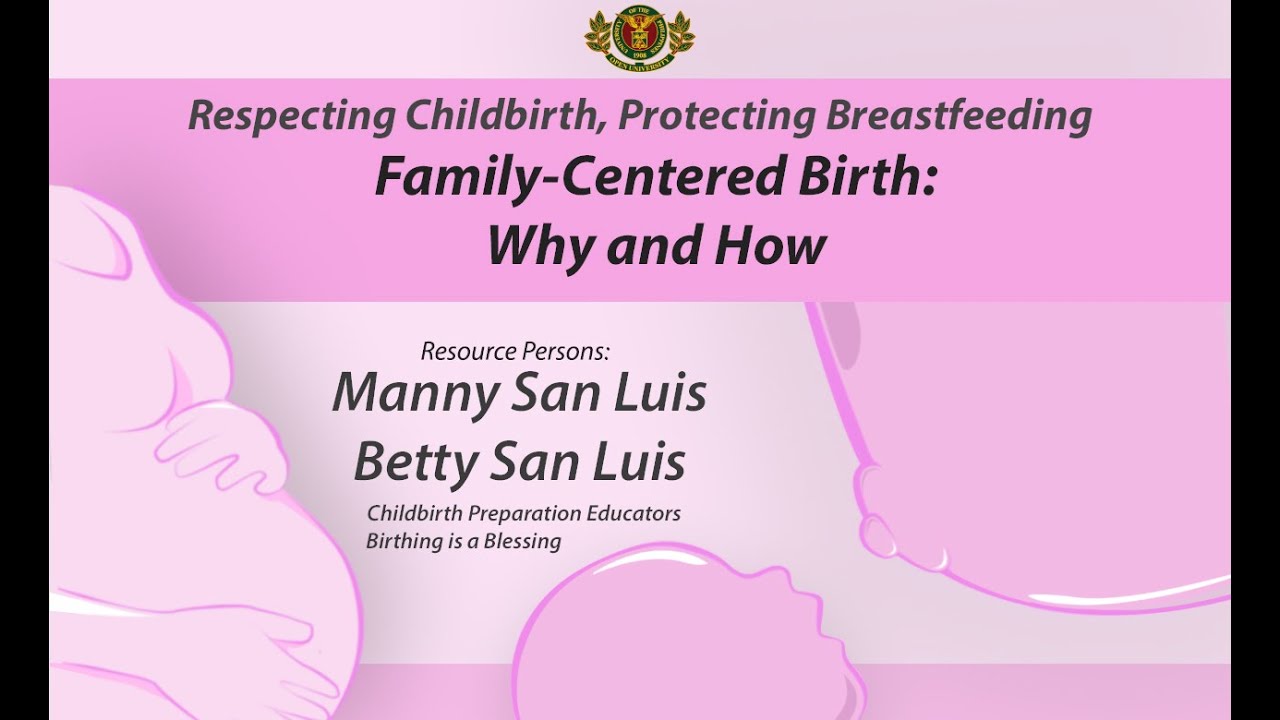 OPEN UNIVERSITY

Respecting Childbirth, Protecting Breastfeeding
Family-Centered Birth:
Why and How

Resource Persons:
Manny San Luis
Betty San Luis
Childbirth Preparation Educators
Birthing is a Blessing